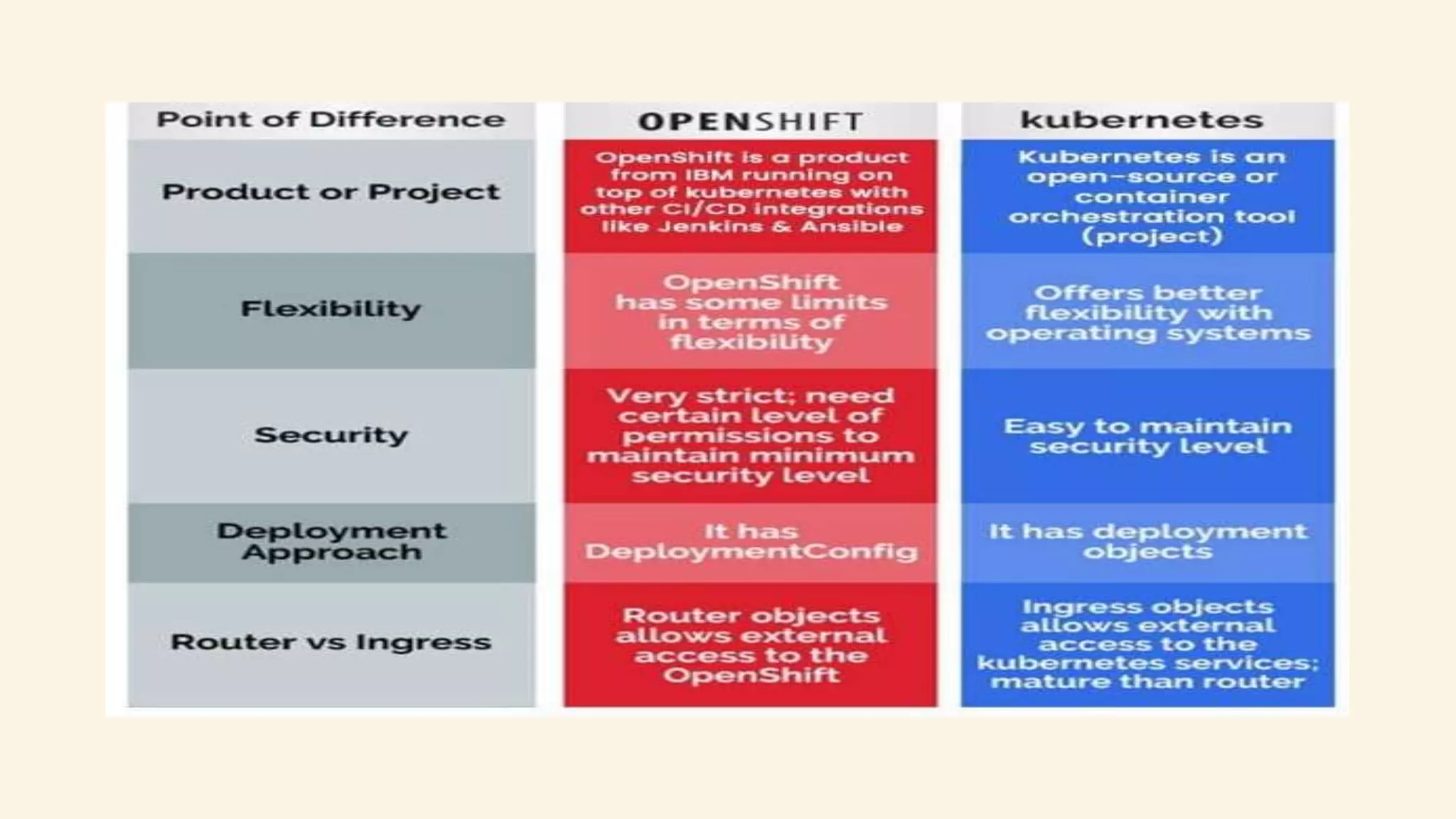 | Point of Difference | OPENSHIFT | kubernetes |
|---|---|---|
| Product or Project | OpenShift is a product from IBM running on top of kubernetes with other CI/CD integrations like Jenkins & Ansible | Kubernetes is an open-source or container orchestration tool (project) |
| Flexibility | OpenShift has some limits in terms of flexibility | Offers better flexibility with operating systems |
| Security | Very strict; need certain level of permissions to maintain minimum security level | Easy to maintain security level |
| Deployment Approach | It has DeploymentConfig | It has deployment objects |
| Router vs Ingress | Router objects allows external access to the OpenShift | Ingress objects allows external access to the kubernetes services; mature than router |